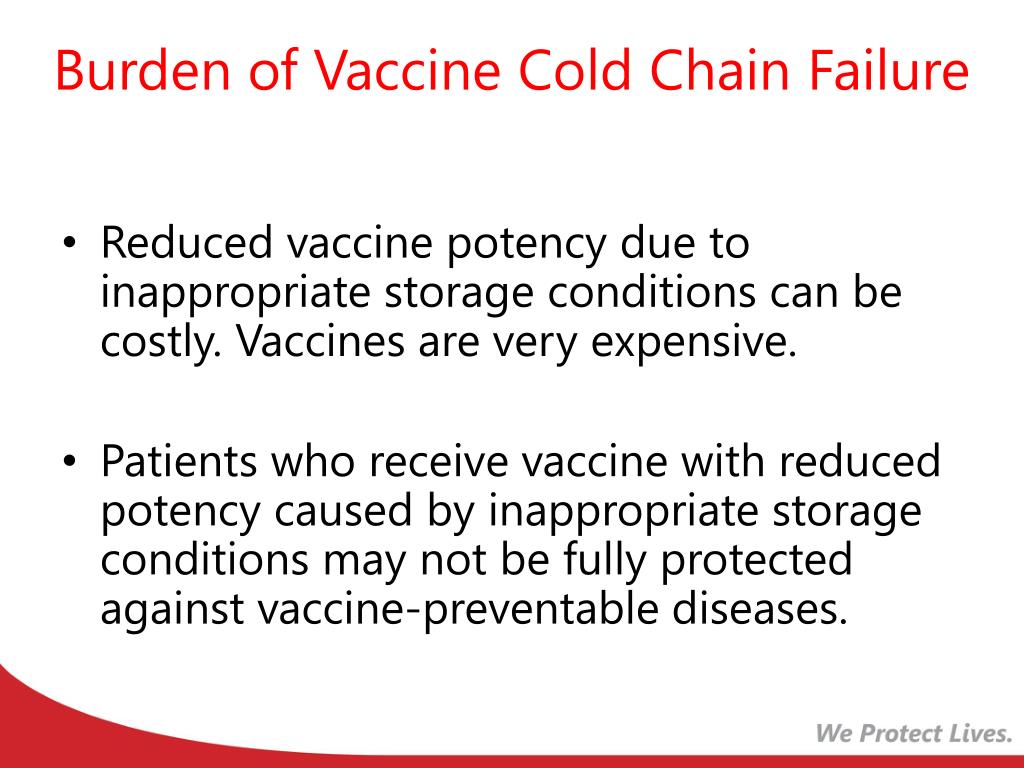 Burden of Vaccine Cold Chain Failure

• Reduced vaccine potency due to inappropriate storage conditions can be costly. Vaccines are very expensive.

• Patients who receive vaccine with reduced potency caused by inappropriate storage conditions may not be fully protected against vaccine-preventable diseases.

We Protect Lives.